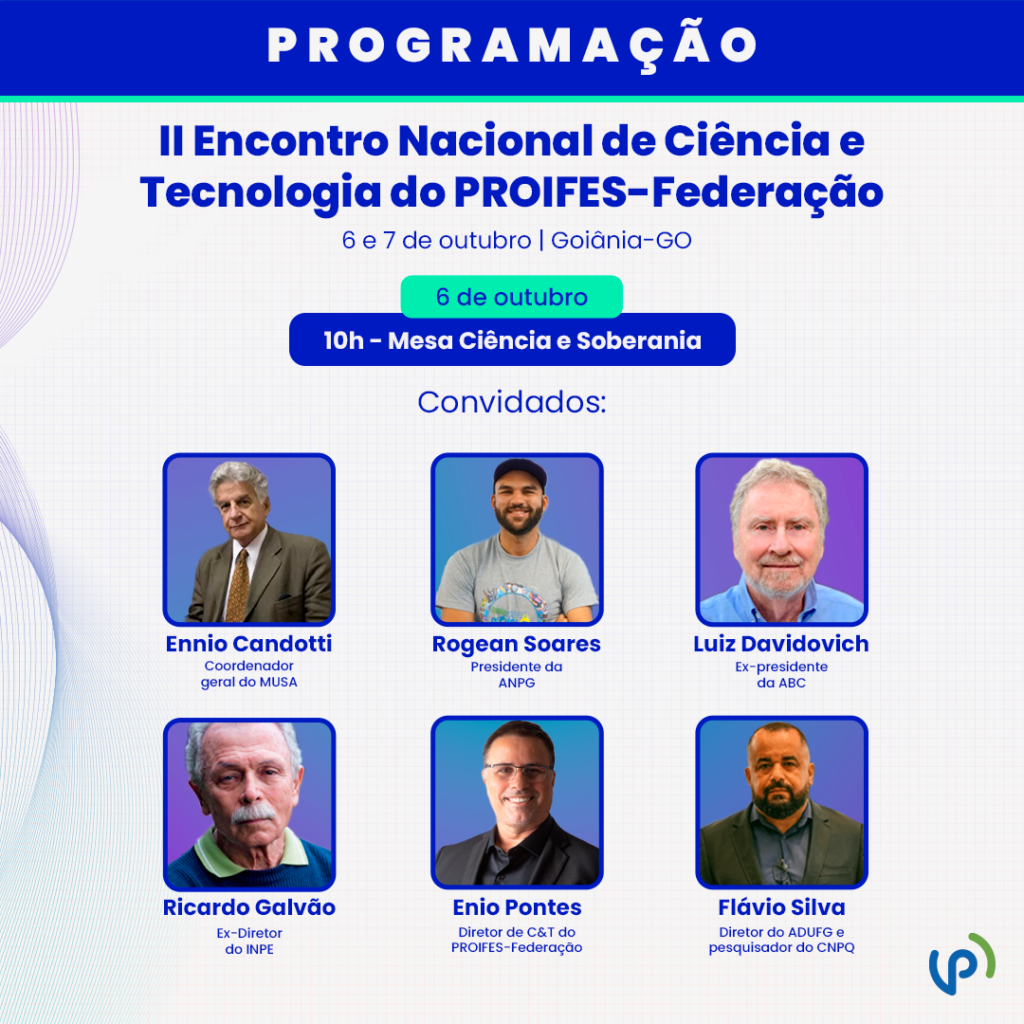 PROGRAMAÇÃO

II Encontro Nacional de Ciência e Tecnologia do PROIFES-Federação

6 e 7 de outubro | Goiânia-GO

6 de outubro

10h - Mesa Ciência e Soberania

Convidados:

Ennio Candotti
Coordenador geral do MUSA

Rogean Soares
Presidente da ANPG

Luiz Davidovich
Ex-presidente da ABC

Ricardo Galvão
Ex-Diretor do INPE

Enio Pontes
Diretor de C&T do PROIFES-Federação

Flávio Silva
Diretor do ADUFG e pesquisador do CNPQ